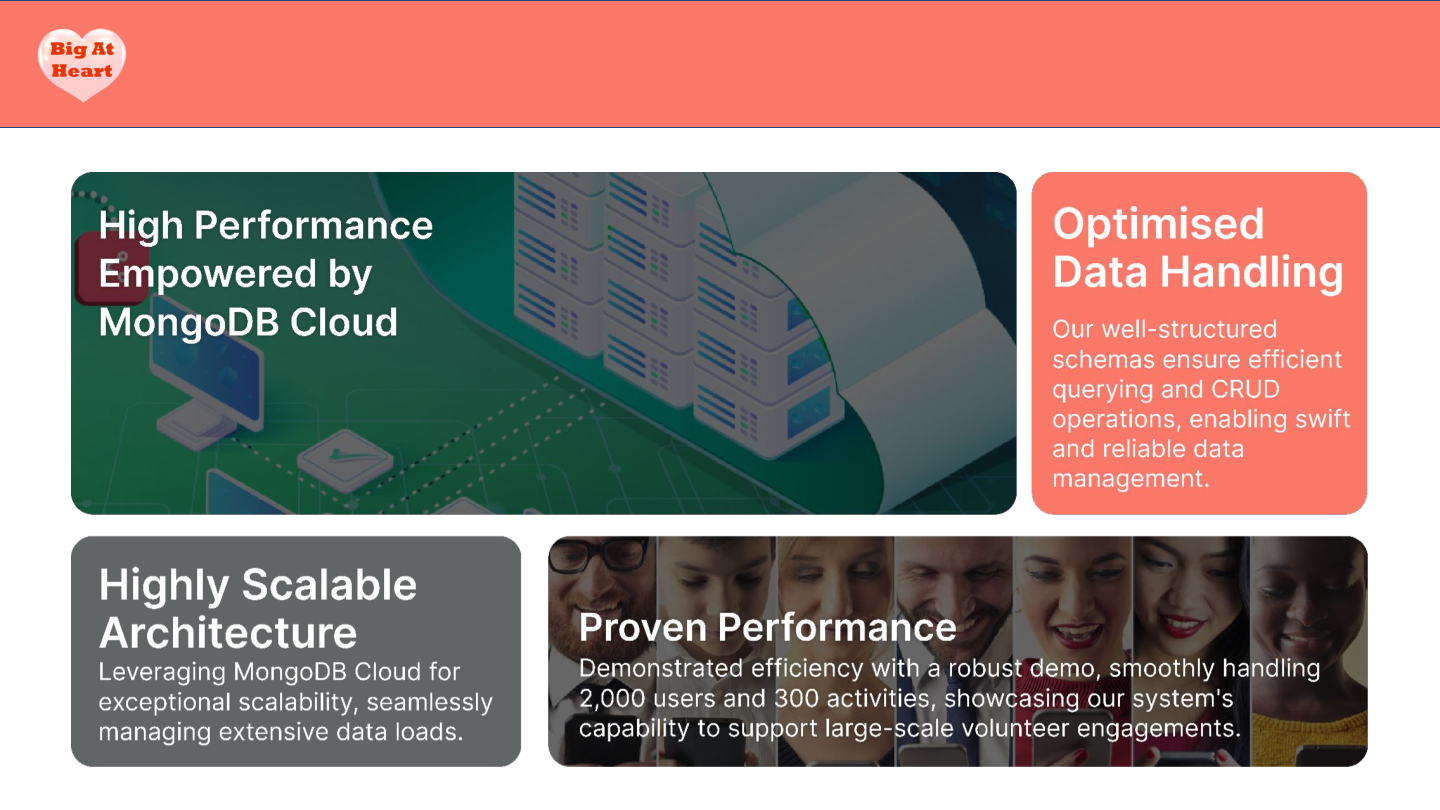 Big At Heart

High Performance Empowered by MongoDB Cloud

Optimised Data Handling

Our well-structured schemas ensure efficient querying and CRUD operations, enabling swift and reliable data management.

Highly Scalable Architecture

Leveraging MongoDB Cloud for exceptional scalability, seamlessly managing extensive data loads.

Proven Performance

Demonstrated efficiency with a robust demo, smoothly handling 2,000 users and 300 activities, showcasing our system's capability to support large-scale volunteer engagements.